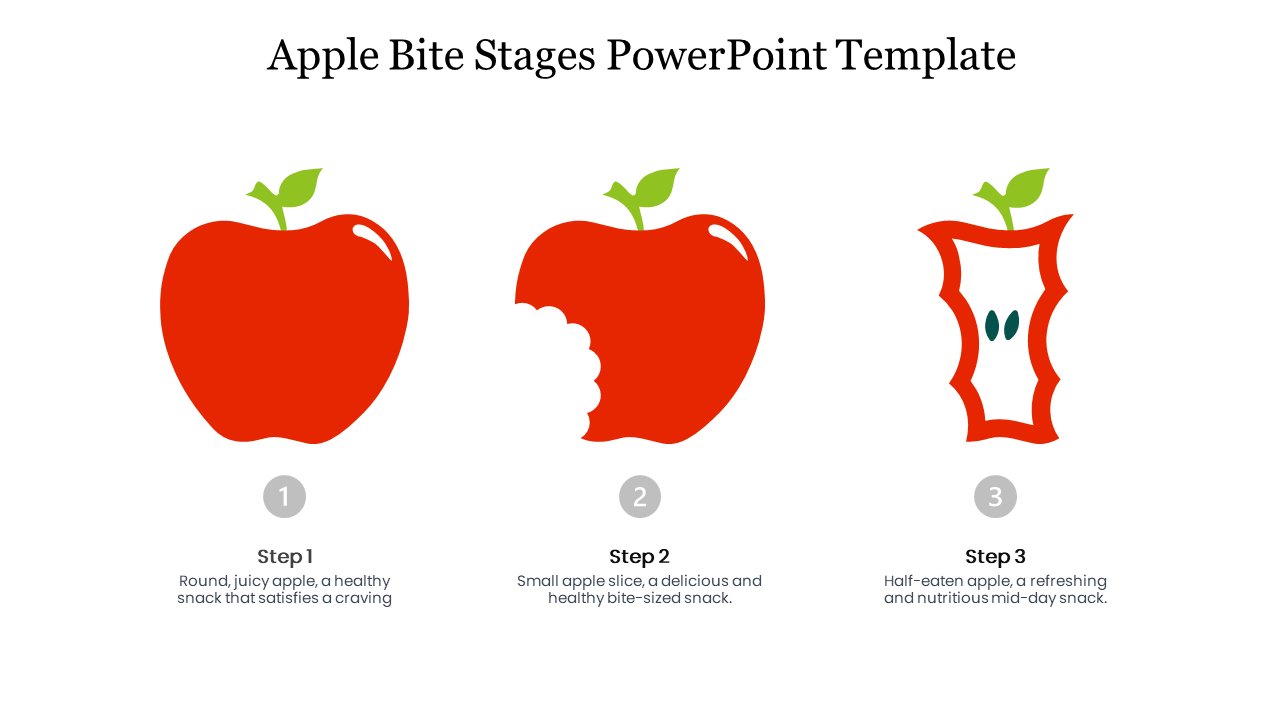 Apple Bite Stages PowerPoint Template

1

Step 1

Round, juicy apple, a healthy snack that satisfies a craving

2

Step 2

Small apple slice, a delicious and healthy bite-sized snack.

3

Step 3

Half-eaten apple, a refreshing and nutritious mid-day snack.